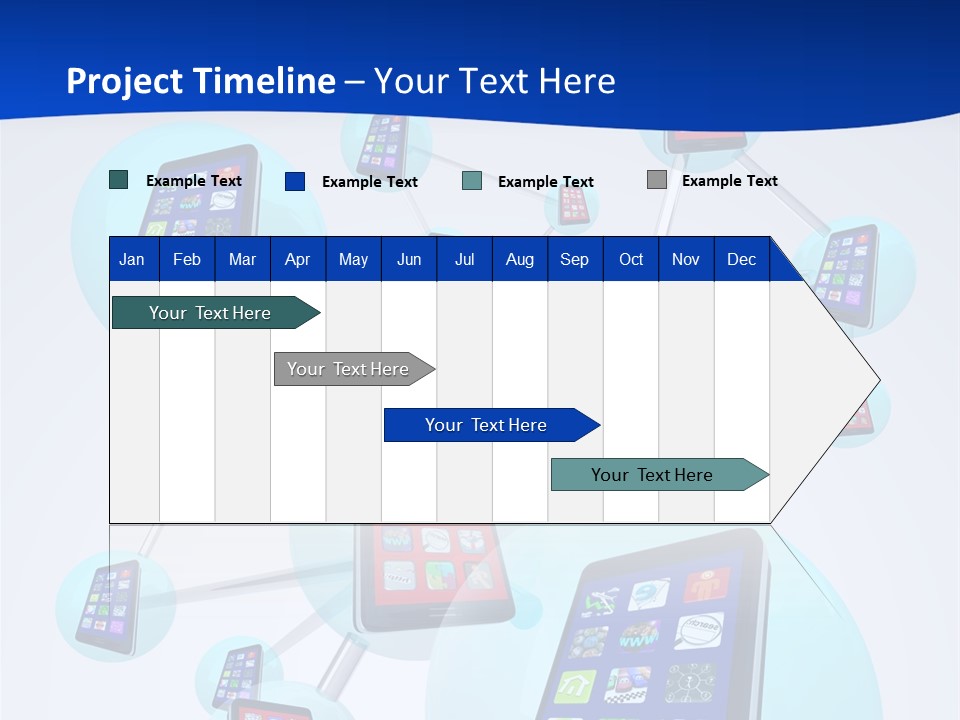 Project Timeline – Your Text Here

Example Text
Example Text
Example Text
Example Text

| Jan | Feb | Mar | Apr | May | Jun | Jul | Aug | Sep | Oct | Nov | Dec |
|---|---|---|---|---|---|---|---|---|---|---|---|

Your Text Here
Your Text Here
Your Text Here
Your Text Here